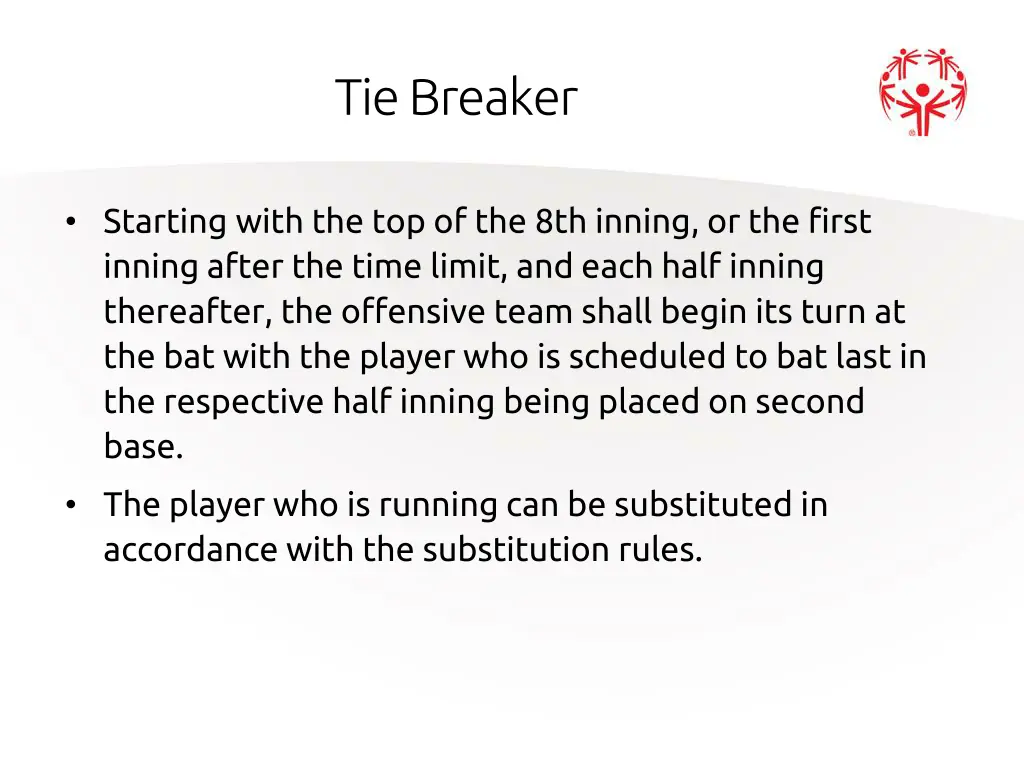 Tie Breaker

• Starting with the top of the 8th inning, or the first inning after the time limit, and each half inning thereafter, the offensive team shall begin its turn at the bat with the player who is scheduled to bat last in the respective half inning being placed on second base.

• The player who is running can be substituted in accordance with the substitution rules.